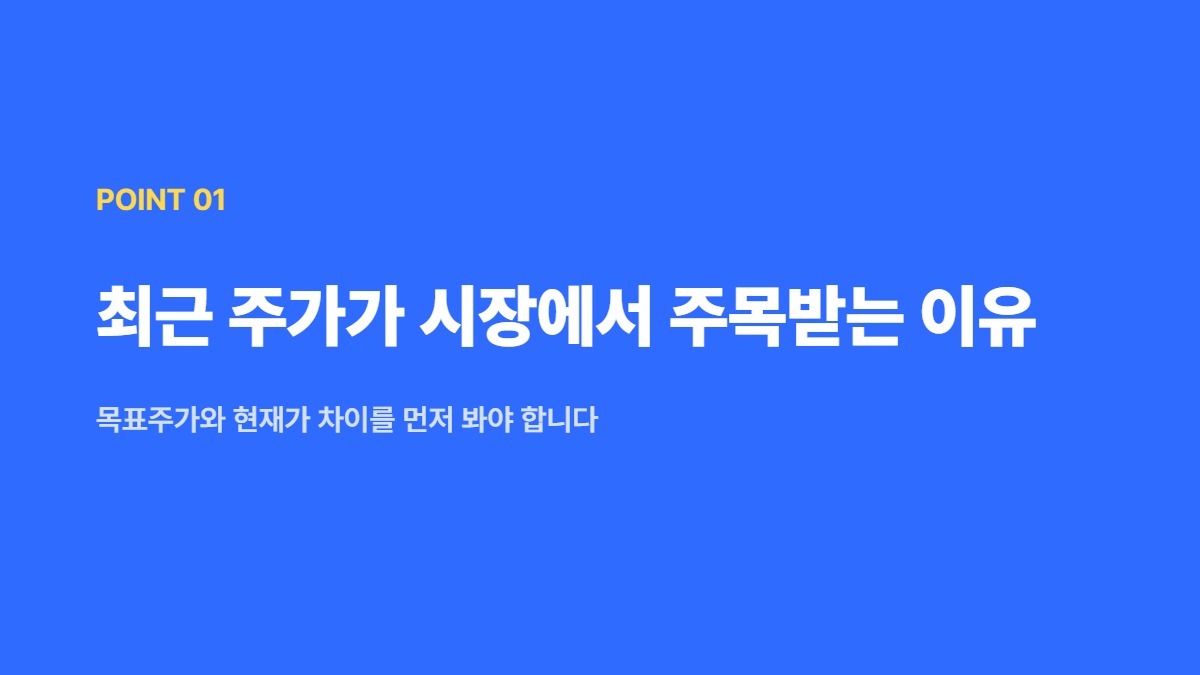 POINT 01

최근 주가가 시장에서 주목받는 이유

목표주가와 현재가 차이를 먼저 봐야 합니다